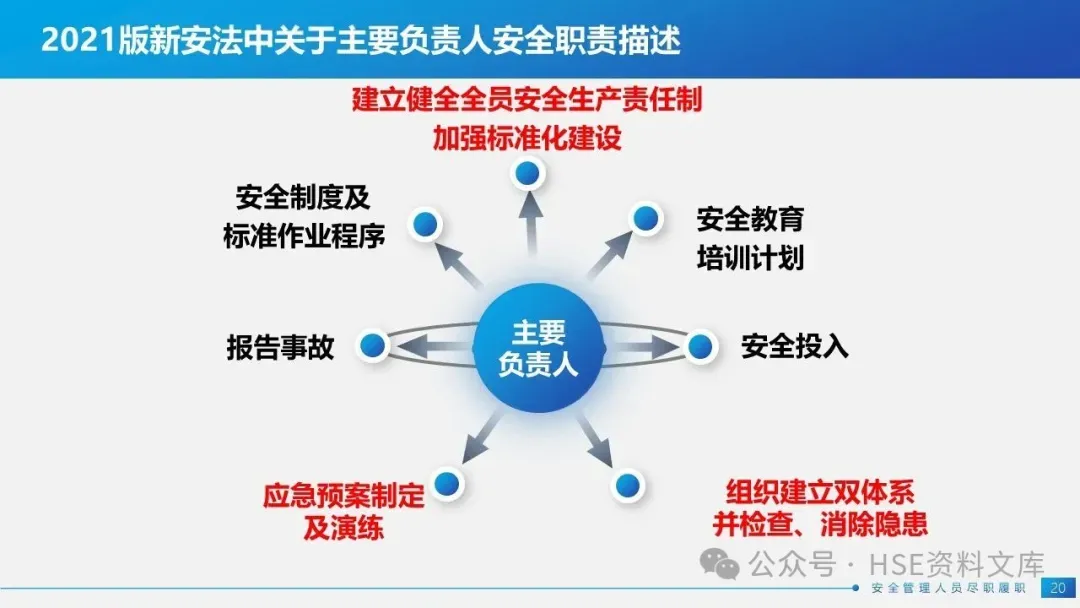 2021版新安法中关于主要负责人安全职责描述

建立健全全员安全生产责任制
加强标准化建设

安全制度及
标准作业程序

安全教育
培训计划

报告事故

主要
负责人

安全投入

应急预案制定
及演练

组织建立双体系
并检查、消除隐患

公众号 · HSE资料文库

安全管理人员尽职履职

20